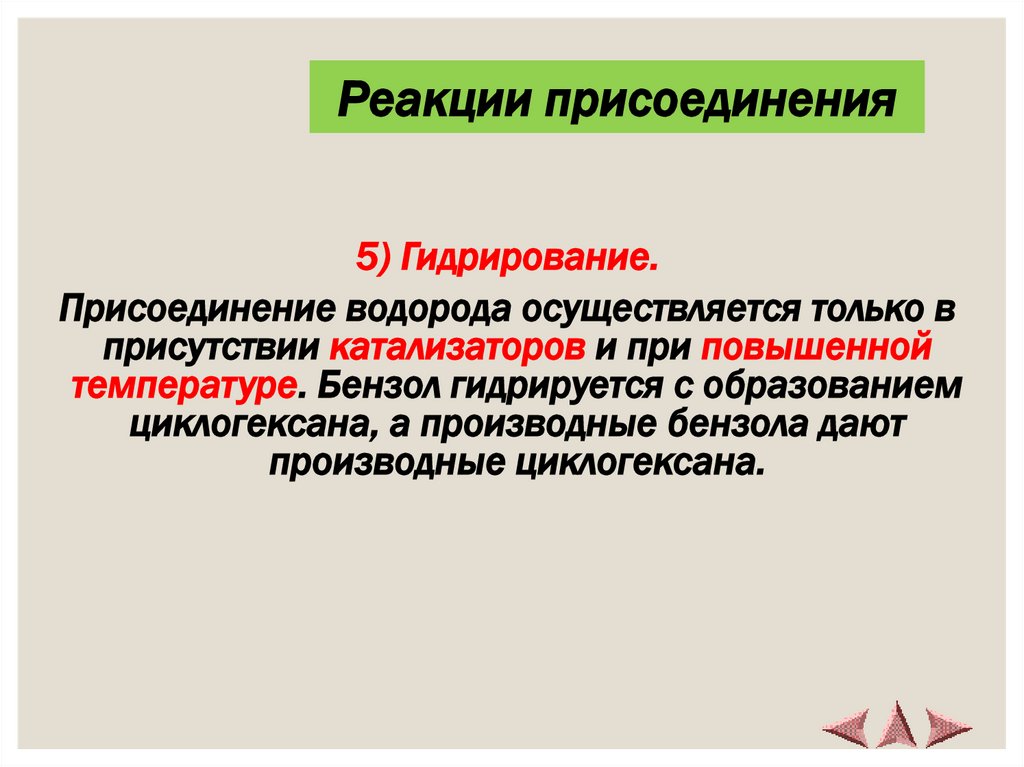 Реакции присоединения

5) Гидрирование.

Присоединение водорода осуществляется только в присутствии катализаторов и при повышенной температуре. Бензол гидрируется с образованием циклогексана, а производные бензола дают производные циклогексана.